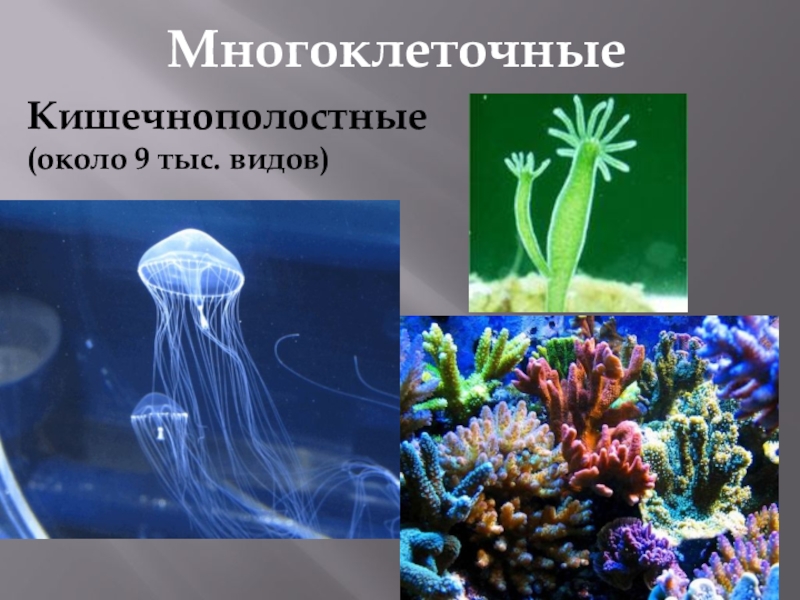 Многоклеточные

Кишечнополостные
(около 9 тыс. видов)